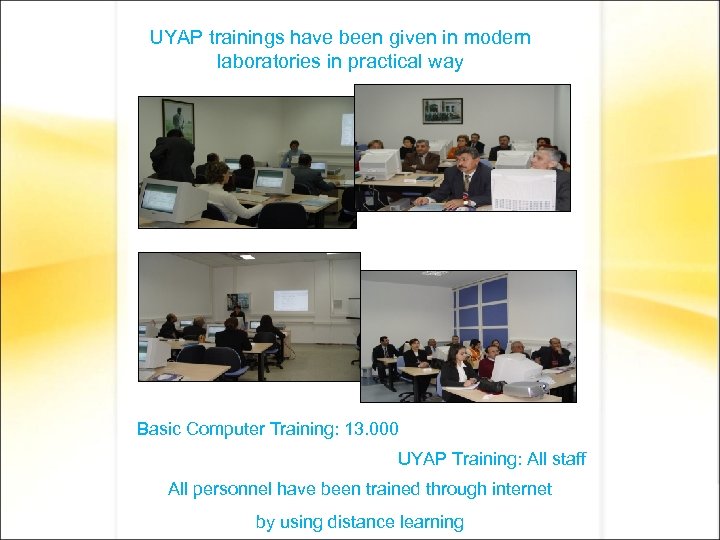 UYAP trainings have been given in modern laboratories in practical way

Basic Computer Training: 13.000

UYAP Training: All staff

All personnel have been trained through internet

by using distance learning